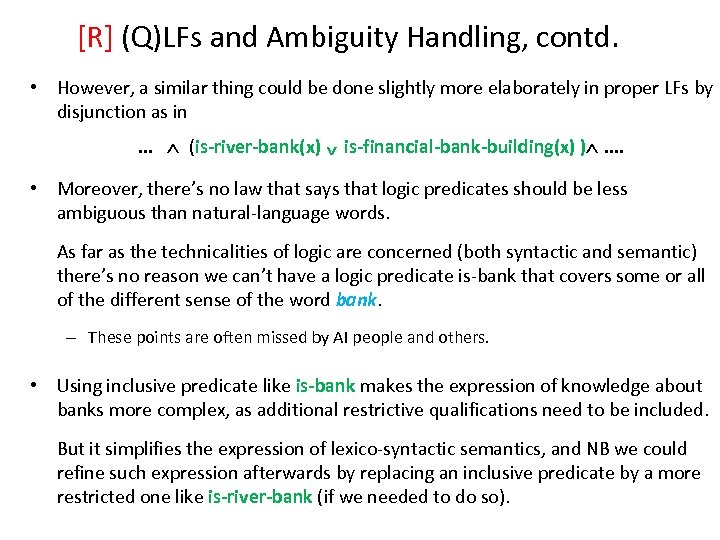 [R] (Q)LFs and Ambiguity Handling, contd.

• However, a similar thing could be done slightly more elaborately in proper LFs by disjunction as in

... $\wedge$ (is-river-bank(x) $\vee$ is-financial-bank-building(x) )$\wedge$ ....

• Moreover, there's no law that says that logic predicates should be less ambiguous than natural-language words.

As far as the technicalities of logic are concerned (both syntactic and semantic) there's no reason we can't have a logic predicate is-bank that covers some or all of the different sense of the word bank.

– These points are often missed by AI people and others.

• Using inclusive predicate like is-bank makes the expression of knowledge about banks more complex, as additional restrictive qualifications need to be included.

But it simplifies the expression of lexico-syntactic semantics, and NB we could refine such expression afterwards by replacing an inclusive predicate by a more restricted one like is-river-bank (if we needed to do so).